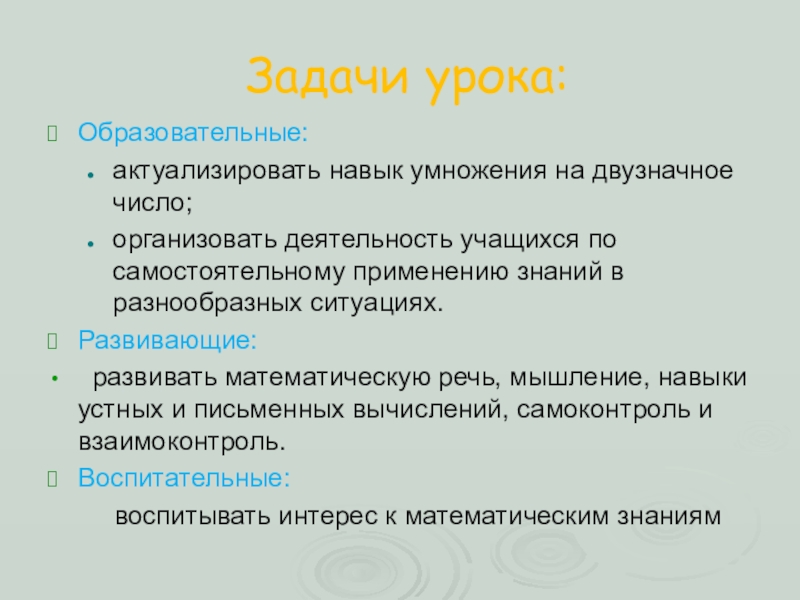 Задачи урока:

Образовательные:

актуализировать навык умножения на двузначное число;

организовать деятельность учащихся по самостоятельному применению знаний в разнообразных ситуациях.

Развивающие:

развивать математическую речь, мышление, навыки устных и письменных вычислений, самоконтроль и взаимоконтроль.

Воспитательные:

воспитывать интерес к математическим знаниям